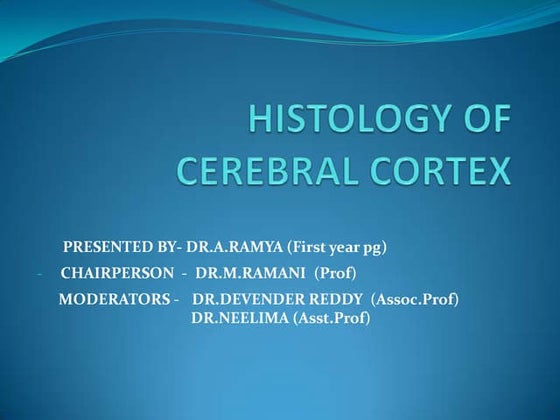 HISTOLOGY OF CEREBRAL CORTEX

PRESENTED BY- DR.A.RAMYA (First year pg)

- CHAIRPERSON - DR.M.RAMANI (Prof)

MODERATORS - DR.DEVENDER REDDY (Assoc.Prof)
DR.NEELIMA (Asst.Prof)